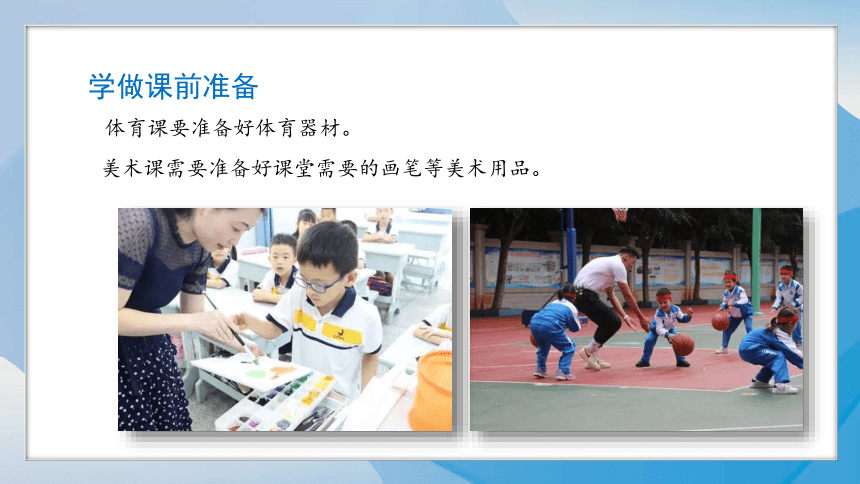 学做课前准备

体育课要准备好体育器材。

美术课需要准备好课堂需要的画笔等美术用品。